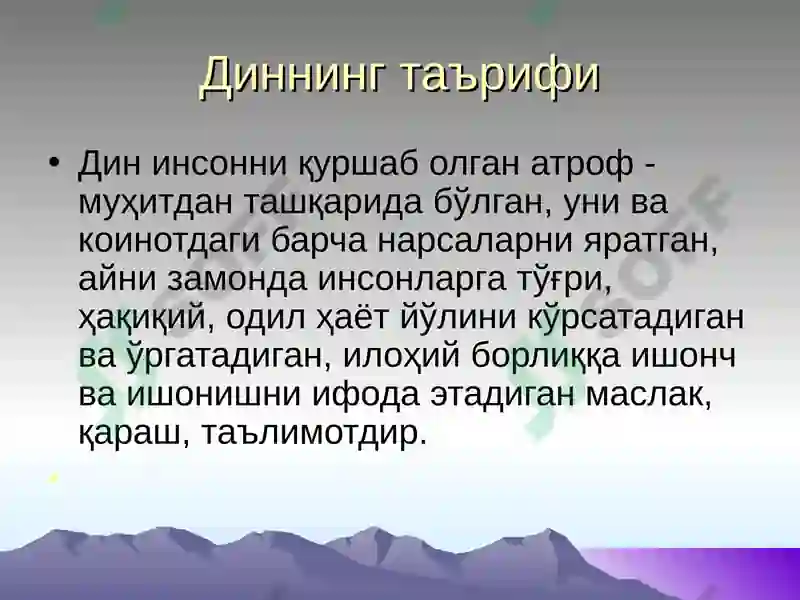 Диннинг таърифи

• Дин инсонни қуршаб олган атроф - муҳитдан ташқарида бўлган, уни ва коинотдаги барча нарсаларни яратган, айни замонда инсонларга тўғри, ҳақиқий, одил ҳаёт йўлини кўрсатадиган ва ўргатадиган, илоҳий борлиққа ишонч ва ишонишни ифода этадиган маслак, қараш, таълимотдир.